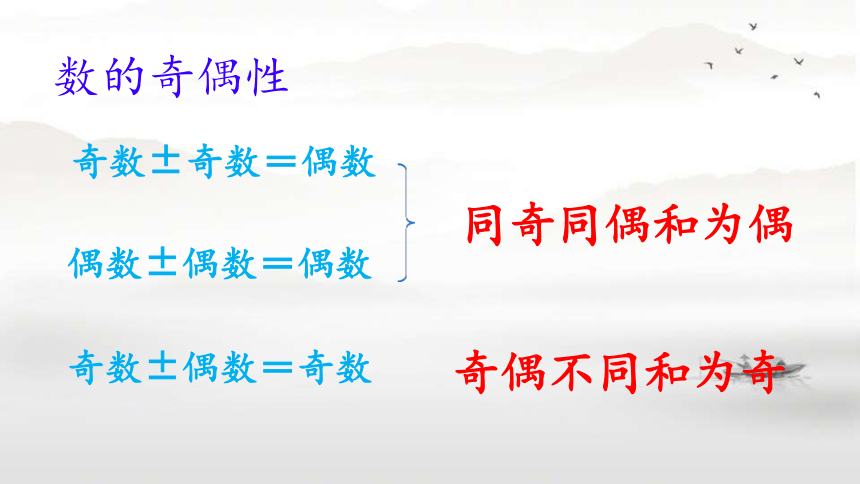 数的奇偶性

奇数±奇数＝偶数

偶数±偶数＝偶数

同奇同偶和为偶

奇数±偶数＝奇数

奇偶不同和为奇